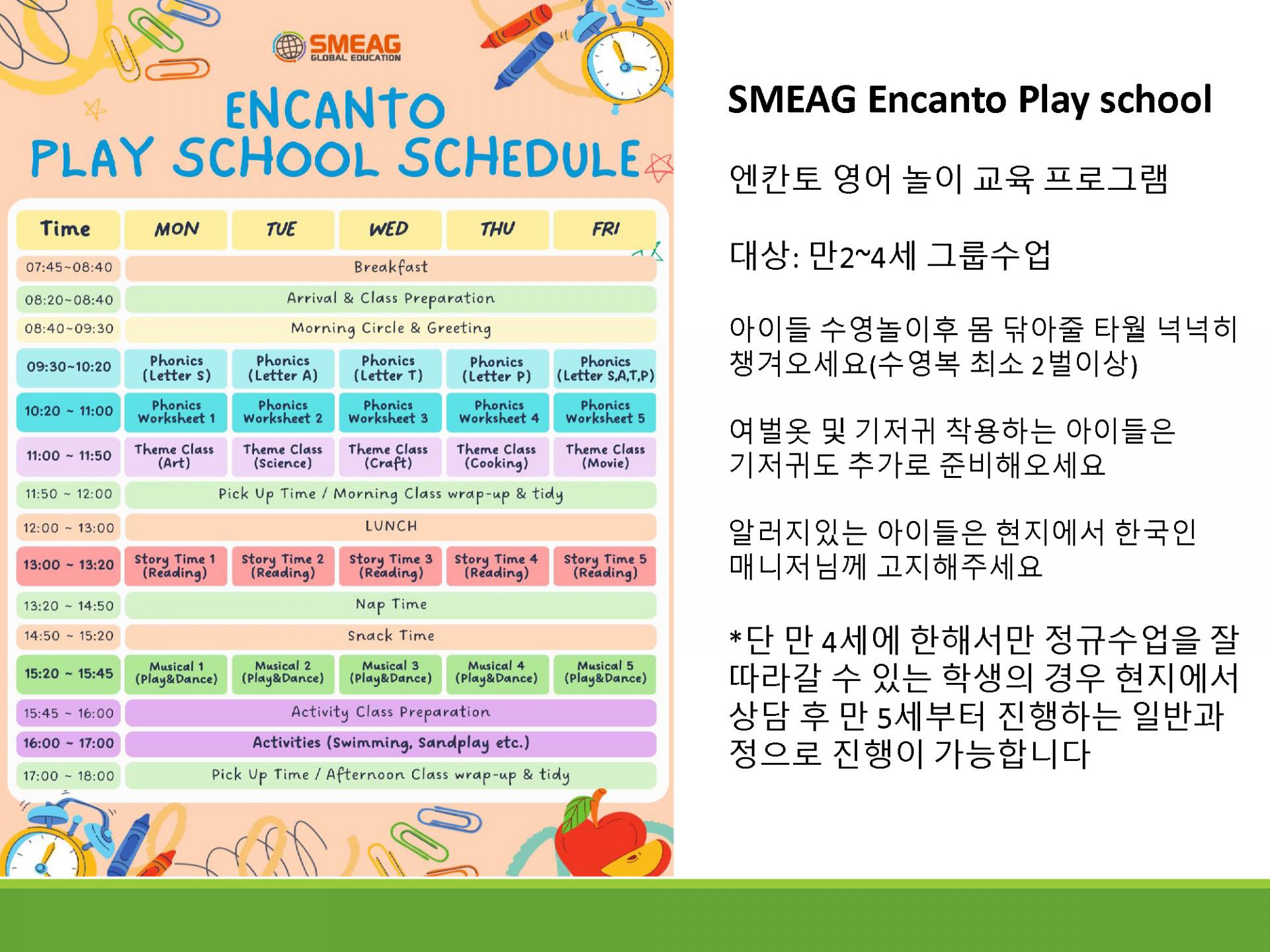 SMEAG
GLOBAL EDUCATION

ENCANTO
PLAY SCHOOL SCHEDULE

| Time | MON | TUE | WED | THU | FRI |
|---|---|---|---|---|---|
| 07:45~08:40 | Breakfast | | | | |
| 08:20~08:40 | Arrival & Class Preparation | | | | |
| 08:40~09:30 | Morning Circle & Greeting | | | | |
| 09:30~10:20 | Phonics (Letter S) | Phonics (Letter A) | Phonics (Letter T) | Phonics (Letter P) | Phonics (Letter S,A,T,P) |
| 10:20 ~ 11:00 | Phonics Worksheet 1 | Phonics Worksheet 2 | Phonics Worksheet 3 | Phonics Worksheet 4 | Phonics Worksheet 5 |
| 11:00 ~ 11:50 | Theme Class (Art) | Theme Class (Science) | Theme Class (Craft) | Theme Class (Cooking) | Theme Class (Movie) |
| 11:50 ~ 12:00 | Pick Up Time / Morning Class wrap-up & tidy | | | | |
| 12:00 ~ 13:00 | LUNCH | | | | |
| 13:00 ~ 13:20 | Story Time 1 (Reading) | Story Time 2 (Reading) | Story Time 3 (Reading) | Story Time 4 (Reading) | Story Time 5 (Reading) |
| 13:20 ~ 14:50 | Nap Time | | | | |
| 14:50 ~ 15:20 | Snack Time | | | | |
| 15:20 ~ 15:45 | Musical 1 (Play&Dance) | Musical 2 (Play&Dance) | Musical 3 (Play&Dance) | Musical 4 (Play&Dance) | Musical 5 (Play&Dance) |
| 15:45 ~ 16:00 | Activity Class Preparation | | | | |
| 16:00 ~ 17:00 | Activities (Swimming, Sandplay etc.) | | | | |
| 17:00 ~ 18:00 | Pick Up Time / Afternoon Class wrap-up & tidy | | | | |

SMEAG Encanto Play school

엔칸토 영어 놀이 교육 프로그램

대상: 만2~4세 그룹수업

아이들 수영놀이후 몸 닦아줄 타월 넉넉히 챙겨오세요(수영복 최소 2벌이상)

여벌옷 및 기저귀 착용하는 아이들은 기저귀도 추가로 준비해오세요

알러지있는 아이들은 현지에서 한국인 매니저님께 고지해주세요

*단 만 4세에 한해서만 정규수업을 잘 따라갈 수 있는 학생의 경우 현지에서 상담 후 만 5세부터 진행하는 일반과정으로 진행이 가능합니다